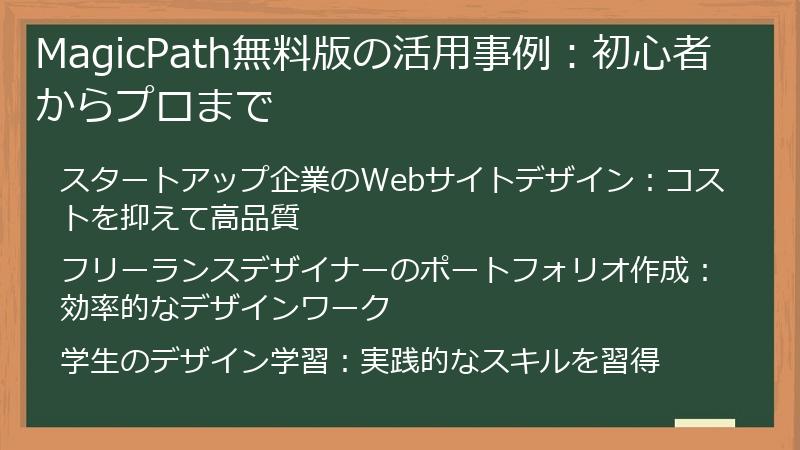 MagicPath無料版の活用事例：初心者からプロまで

スタートアップ企業のWebサイトデザイン：コストを抑えて高品質

フリーランスデザイナーのポートフォリオ作成：効率的なデザインワーク

学生のデザイン学習：実践的なスキルを習得